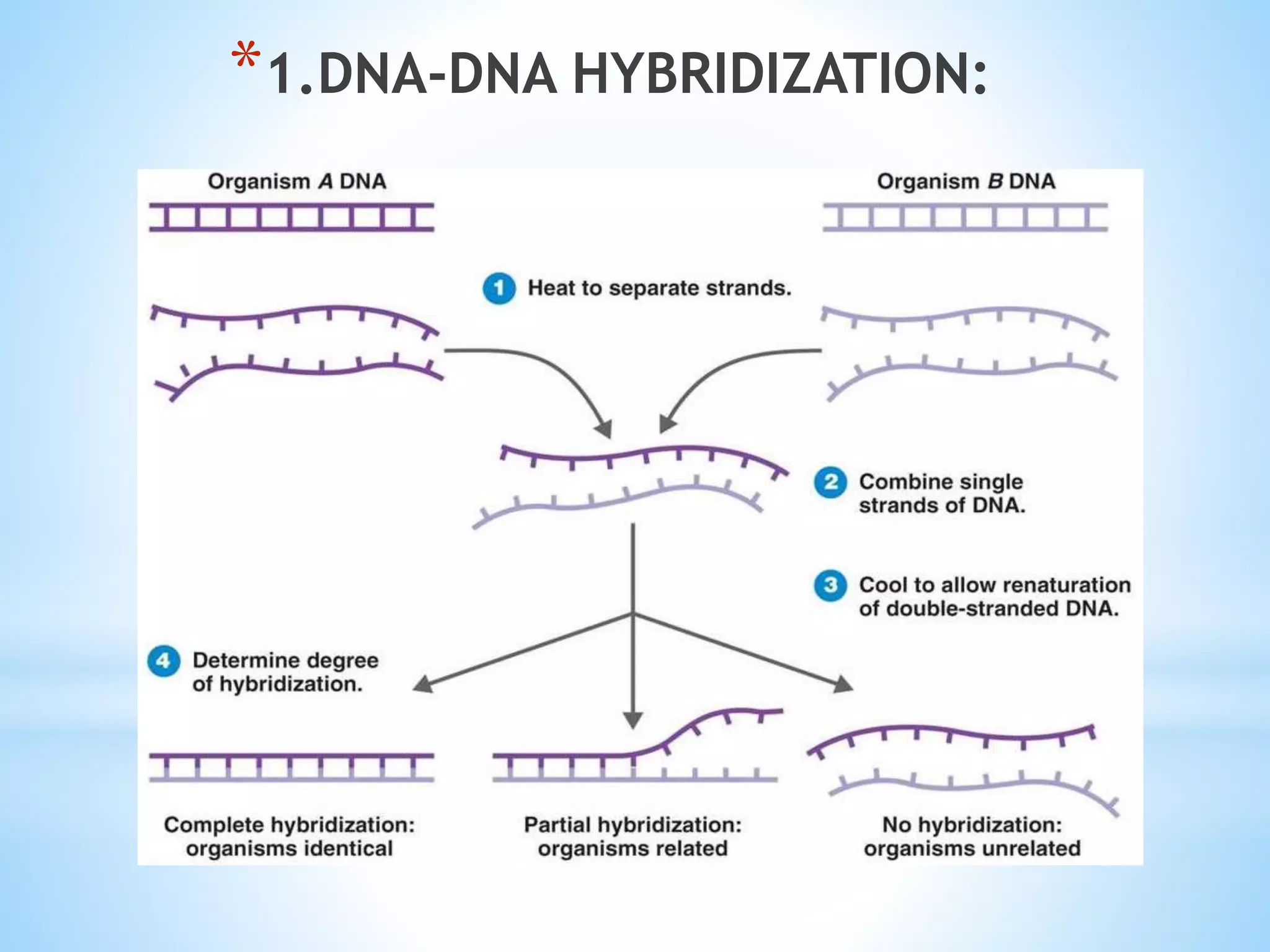 *1.DNA-DNA HYBRIDIZATION:

Organism A DNA

Organism B DNA

1 Heat to separate strands.

2 Combine single strands of DNA.

3 Cool to allow renaturation of double-stranded DNA.

4 Determine degree of hybridization.

Complete hybridization: organisms identical

Partial hybridization: organisms related

No hybridization: organisms unrelated